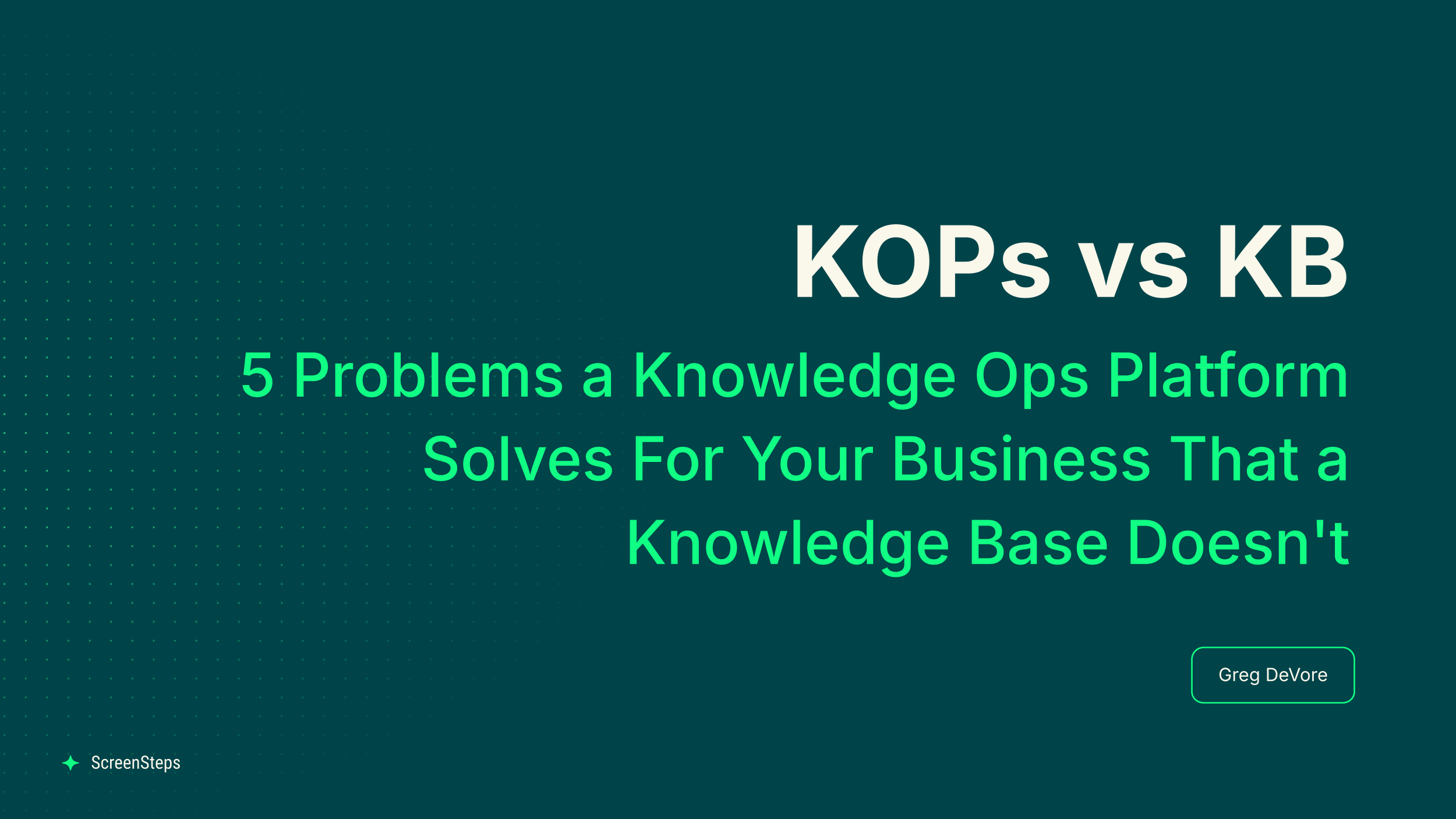 KOPs vs KB

5 Problems a Knowledge Ops Platform Solves For Your Business That a Knowledge Base Doesn't

Greg DeVore

ScreenSteps